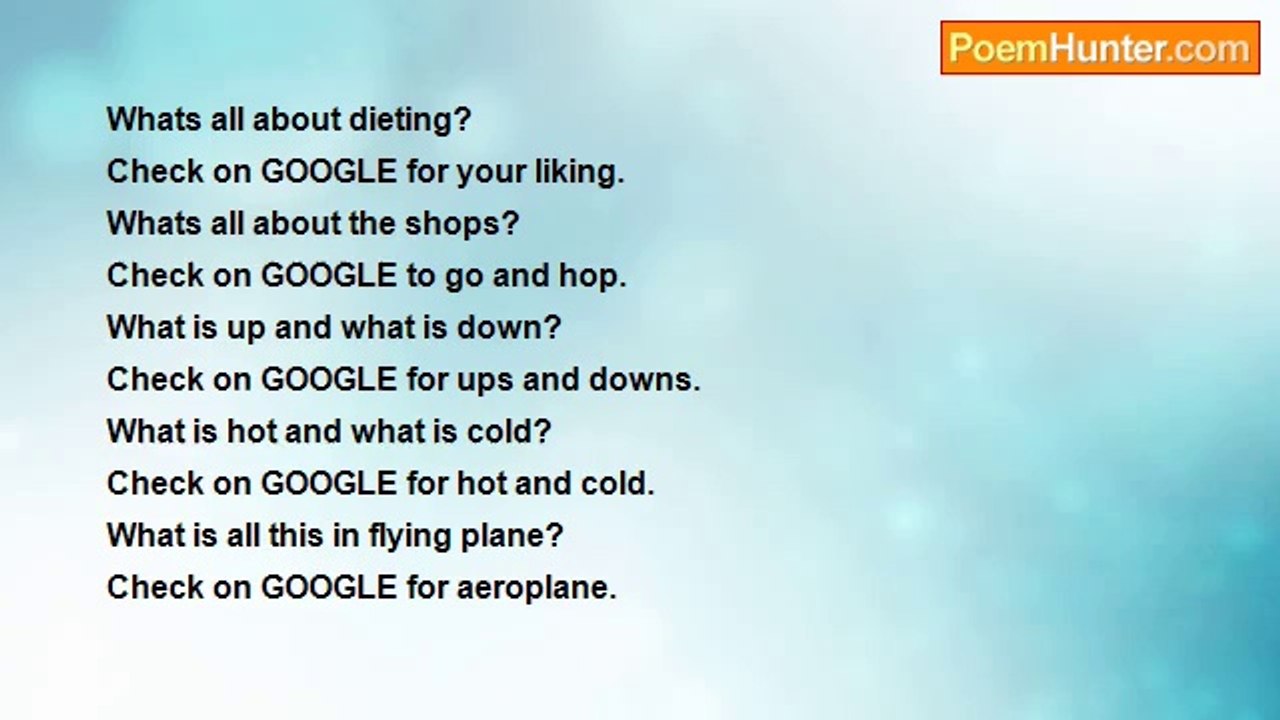 PoemHunter.com

Whats all about dieting?
Check on GOOGLE for your liking.
Whats all about the shops?
Check on GOOGLE to go and hop.
What is up and what is down?
Check on GOOGLE for ups and downs.
What is hot and what is cold?
Check on GOOGLE for hot and cold.
What is all this in flying plane?
Check on GOOGLE for aeroplane.